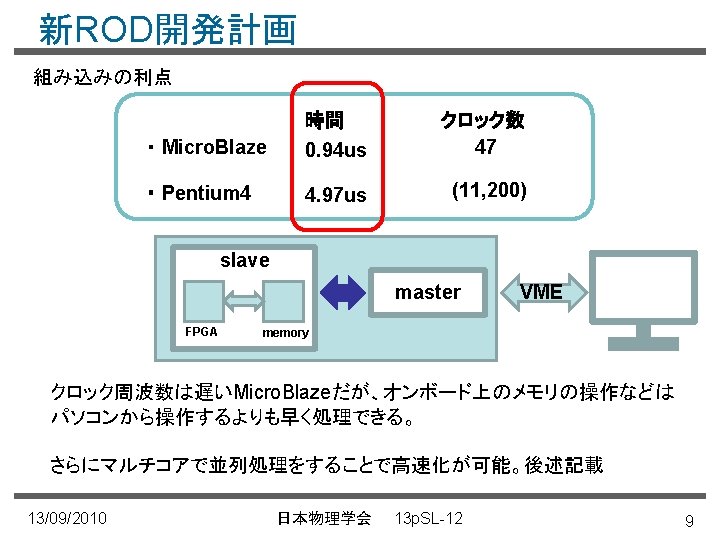 新ROD開発計画

組み込みの利点

| | 時間 | クロック数 |
|---|---|---|
| ・MicroBlaze | 0.94us | 47 |
| ・Pentium4 | 4.97us | (11,200) |

slave
FPGA
memory
master
VME

クロック周波数は遅いMicroBlazeだが、オンボード上のメモリの操作などはパソコンから操作するよりも早く処理できる。

さらにマルチコアで並列処理をすることで高速化が可能。後述記載

13/09/2010 日本物理学会 13pSL-12 9